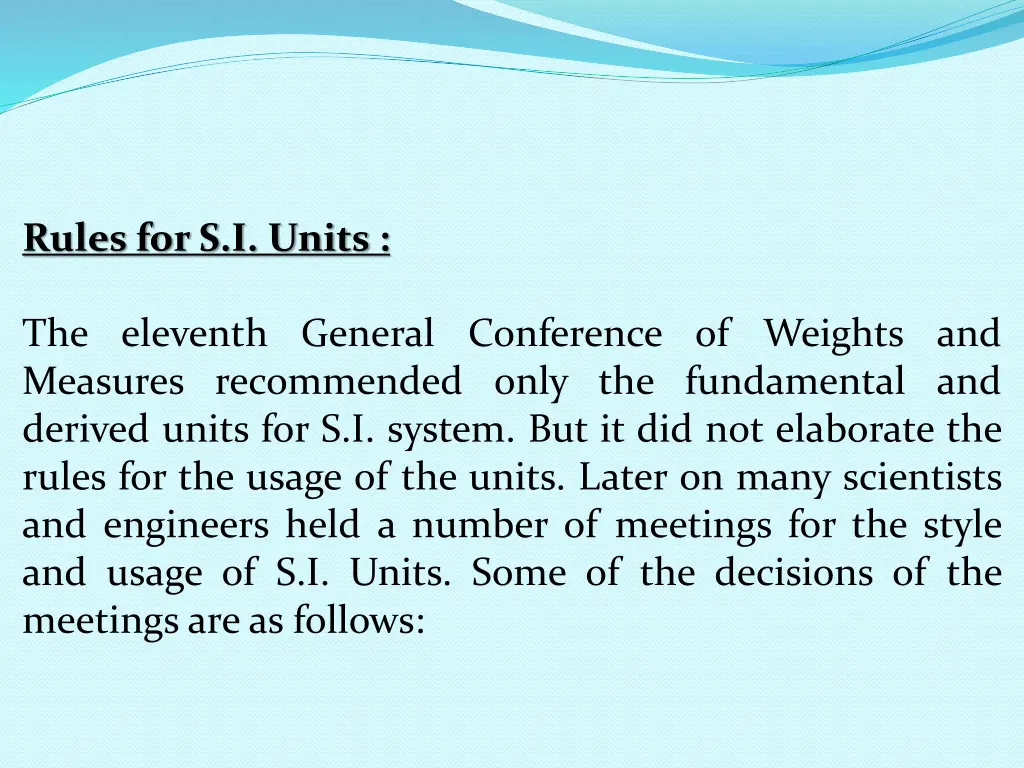 Rules for S.I. Units :

The eleventh General Conference of Weights and Measures recommended only the fundamental and derived units for S.I. system. But it did not elaborate the rules for the usage of the units. Later on many scientists and engineers held a number of meetings for the style and usage of S.I. Units. Some of the decisions of the meetings are as follows: